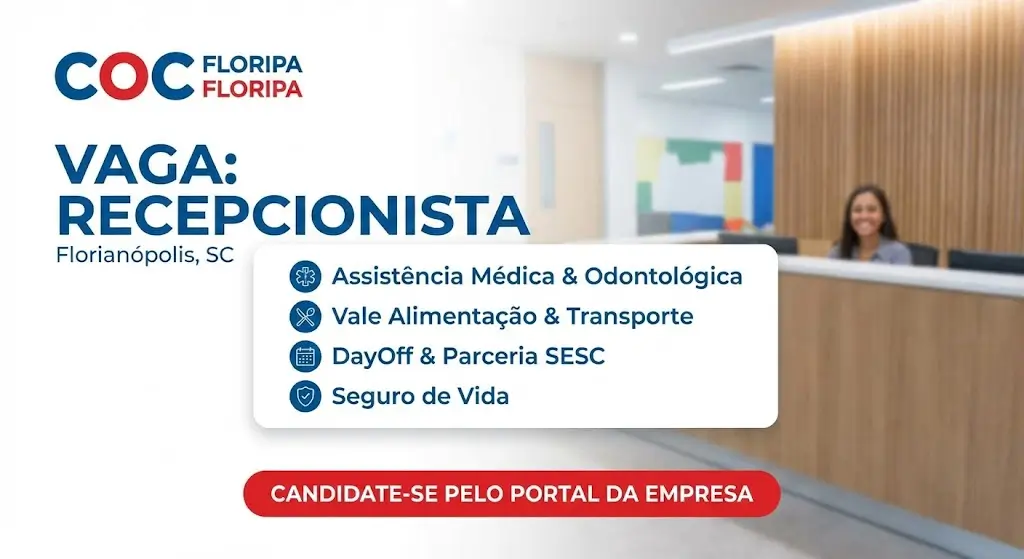 COC FLORIPA
FLORIPA

VAGA:
RECEPCIONISTA
Florianópolis, SC

Assistência Médica & Odontológica
Vale Alimentação & Transporte
DayOff & Parceria SESC
Seguro de Vida

CANDIDATE-SE PELO PORTAL DA EMPRESA